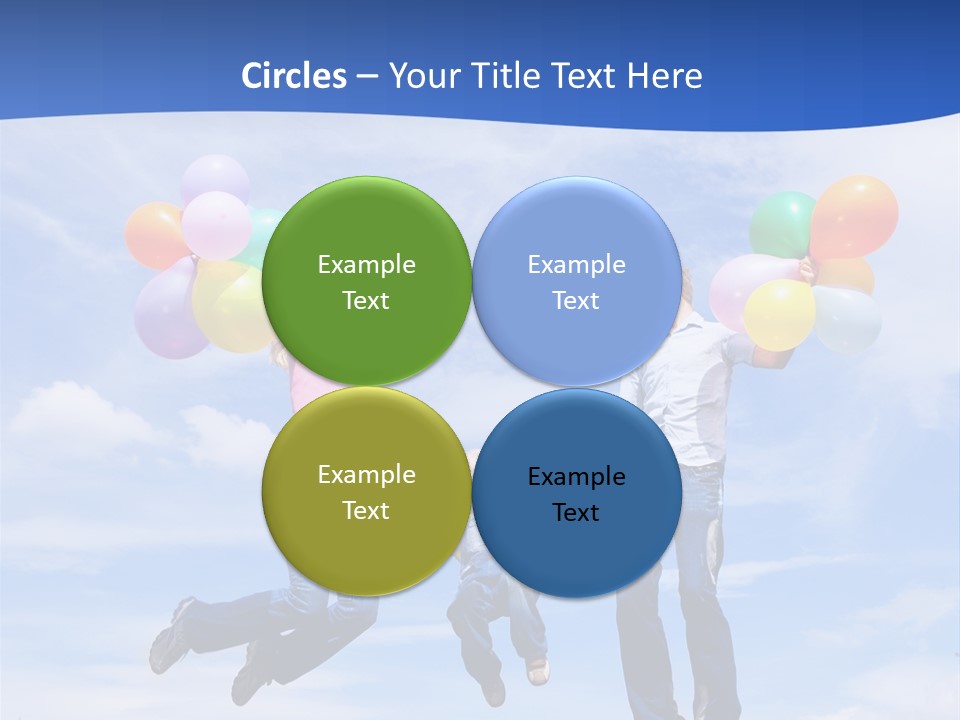 Circles – Your Title Text Here

Example Text

Example Text

Example Text

Example Text